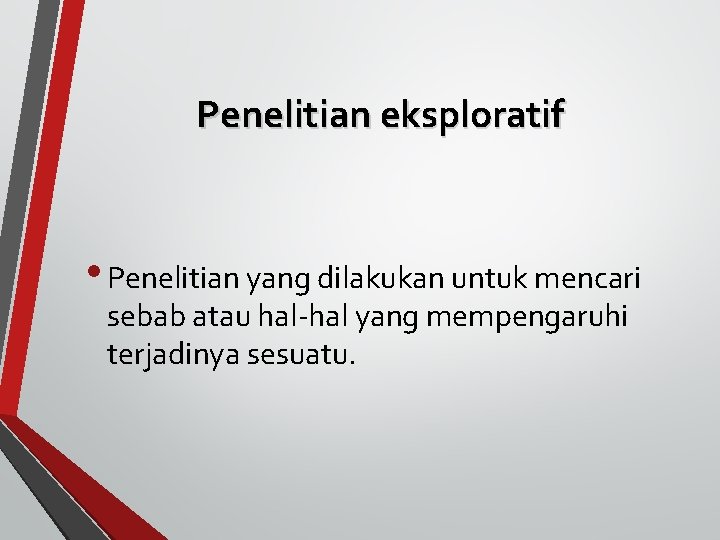 Penelitian eksploratif

• Penelitian yang dilakukan untuk mencari sebab atau hal-hal yang mempengaruhi terjadinya sesuatu.